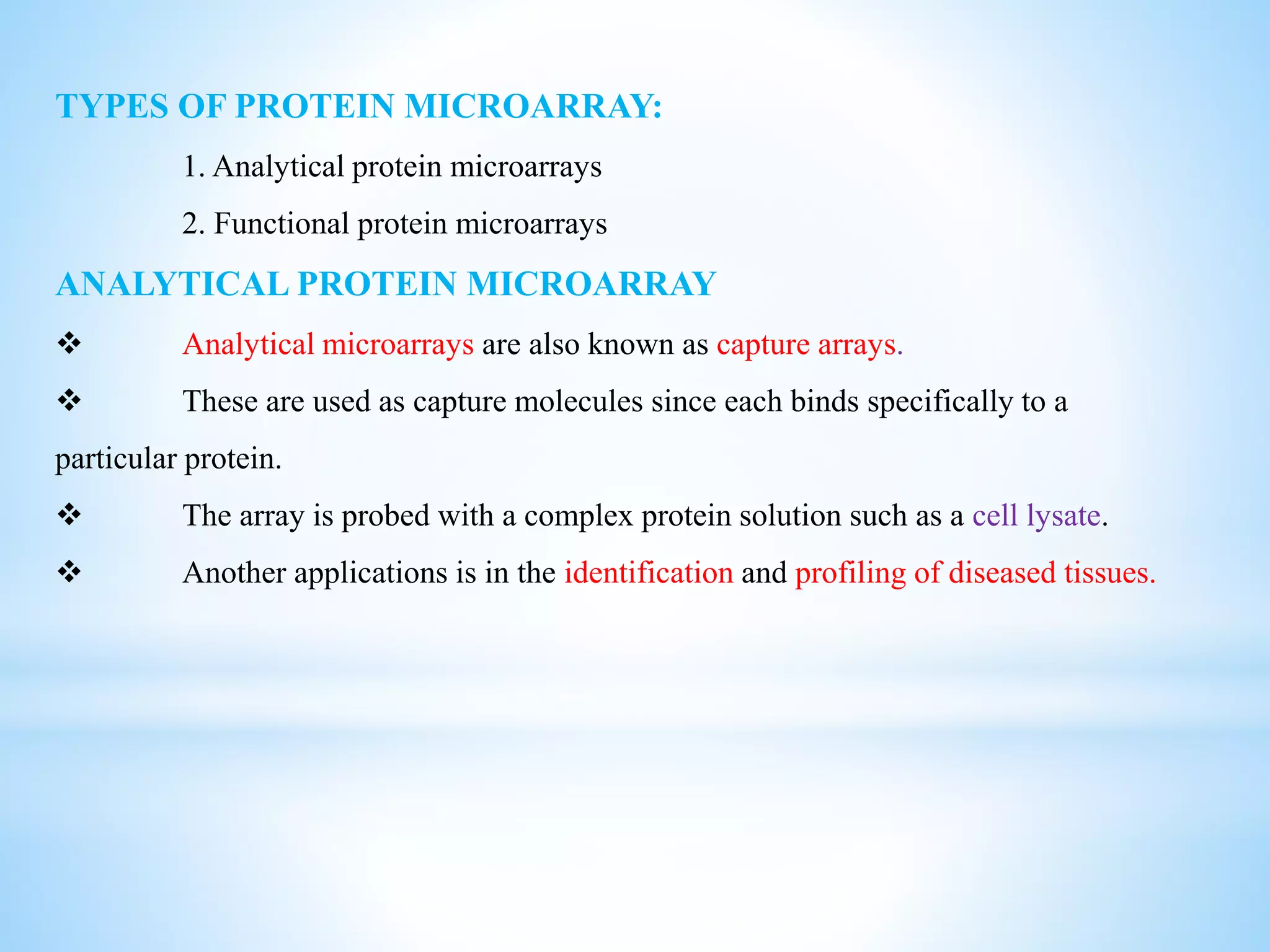 TYPES OF PROTEIN MICROARRAY:

1. Analytical protein microarrays

2. Functional protein microarrays

ANALYTICAL PROTEIN MICROARRAY

❖ Analytical microarrays are also known as capture arrays.

❖ These are used as capture molecules since each binds specifically to a particular protein.

❖ The array is probed with a complex protein solution such as a cell lysate.

❖ Another applications is in the identification and profiling of diseased tissues.